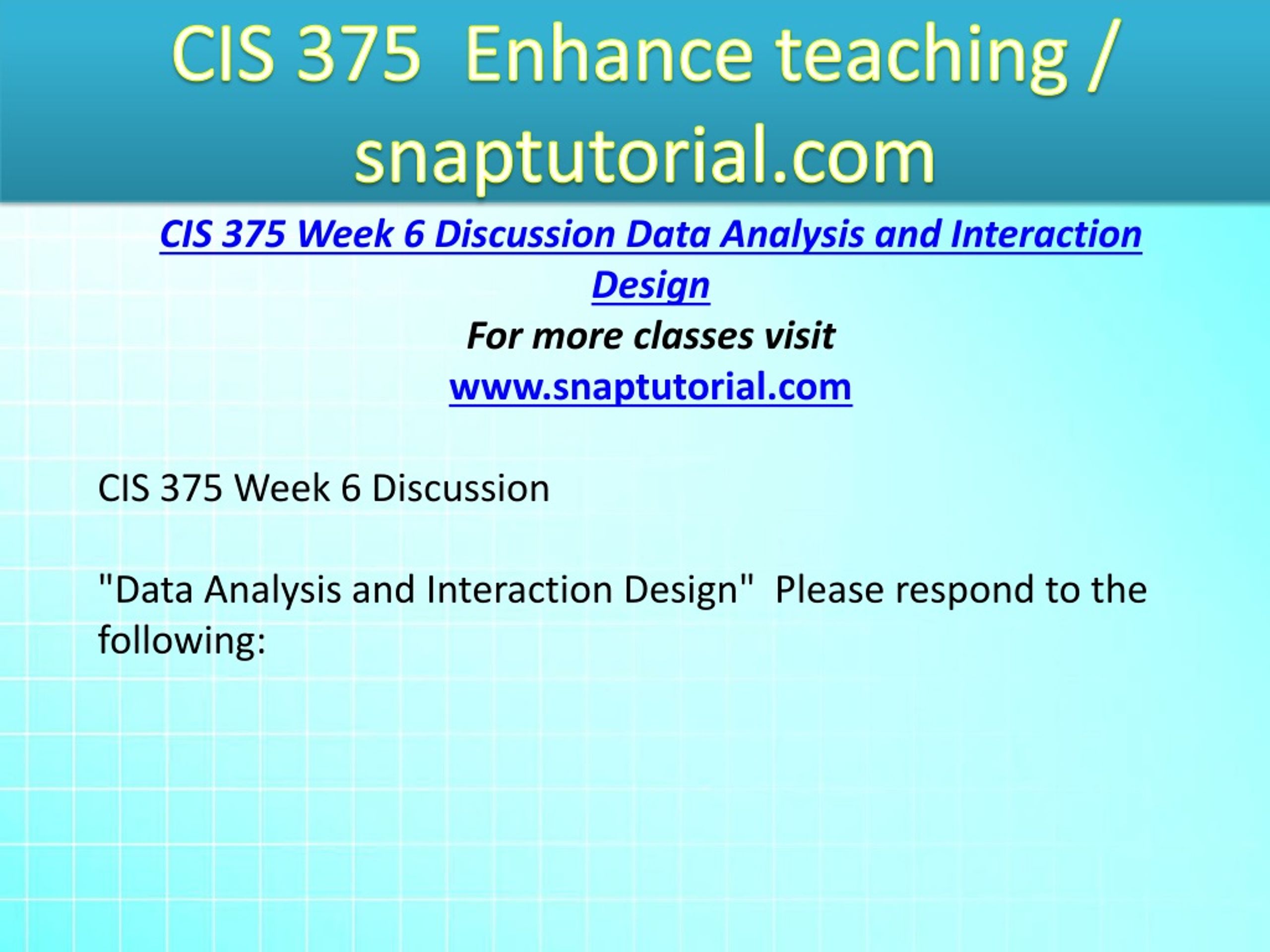 CIS 375 Enhance teaching / snaptutorial.com

CIS 375 Week 6 Discussion Data Analysis and Interaction Design

For more classes visit

www.snaptutorial.com

CIS 375 Week 6 Discussion

"Data Analysis and Interaction Design" Please respond to the following: